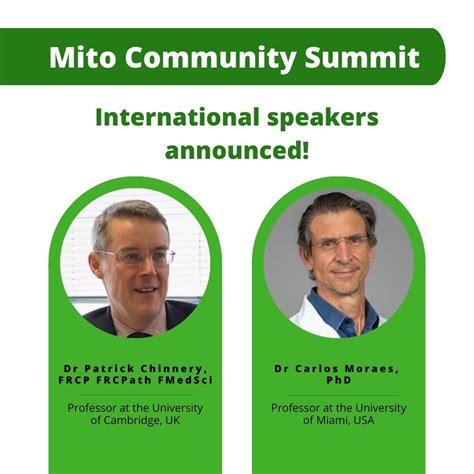 Mito Community Summit

International speakers announced!

Dr Patrick Chinnery, FRCP FRCPath FMedSci

Professor at the University of Cambridge, UK

Dr Carlos Moraes, PhD

Professor at the University of Miami, USA